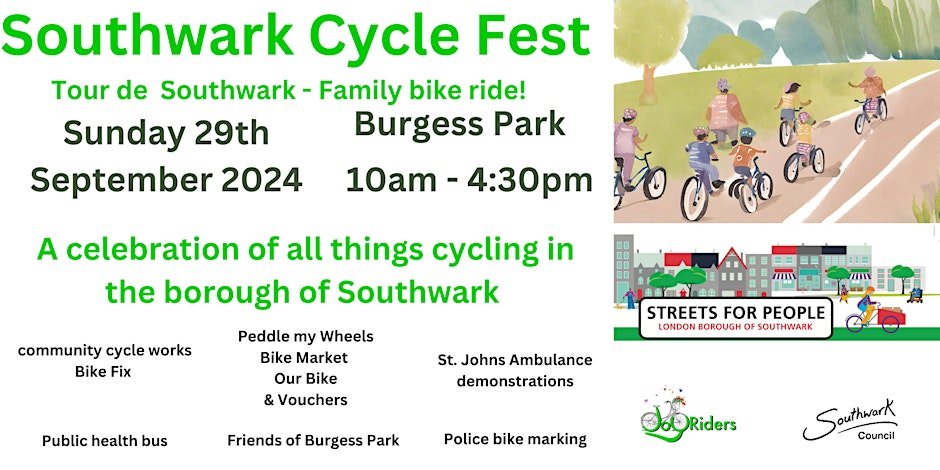 Southwark Cycle Fest

Tour de Southwark - Family bike ride!

Sunday 29th September 2024

Burgess Park 10am - 4:30pm

A celebration of all things cycling in the borough of Southwark

community cycle works Bike Fix

Peddle my Wheels Bike Market Our Bike & Vouchers

St. Johns Ambulance demonstrations

Public health bus

Friends of Burgess Park

Police bike marking

STREETS FOR PEOPLE
LONDON BOROUGH OF SOUTHWARK

JoyRiders

Southwark Council